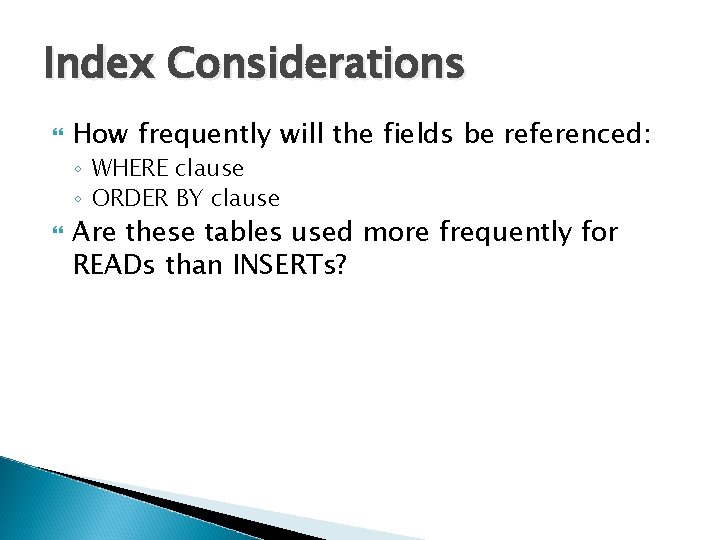 Index Considerations

How frequently will the fields be referenced:
◦ WHERE clause
◦ ORDER BY clause

Are these tables used more frequently for READs than INSERTs?